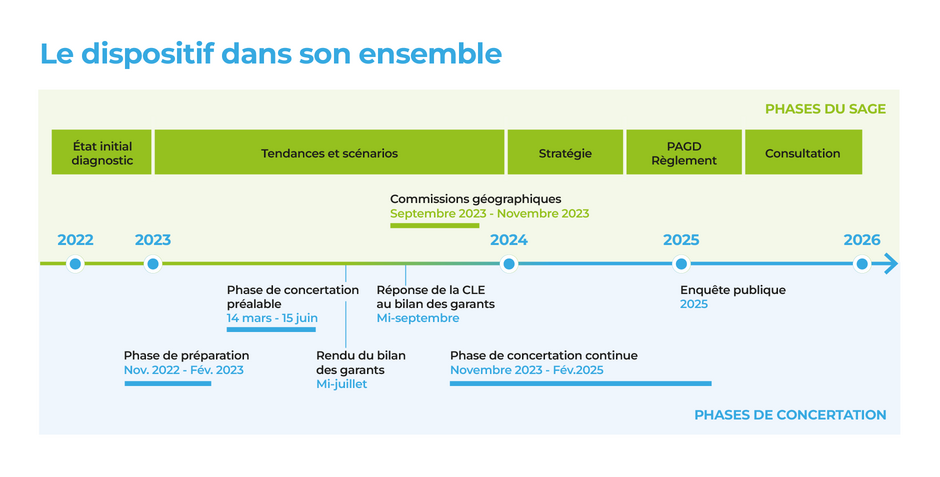 Le dispositif dans son ensemble

PHASES DU SAGE

État initial diagnostic

Tendances et scénarios

Stratégie

PAGD Règlement

Consultation

Commissions géographiques
Septembre 2023 - Novembre 2023

2022

2023

2024

2025

2026

Phase de concertation préalable
14 mars - 15 juin

Réponse de la CLE au bilan des garants
Mi-septembre

Enquête publique
2025

Phase de préparation
Nov. 2022 - Fév. 2023

Rendu du bilan des garants
Mi-juillet

Phase de concertation continue
Novembre 2023 - Fév.2025

PHASES DE CONCERTATION